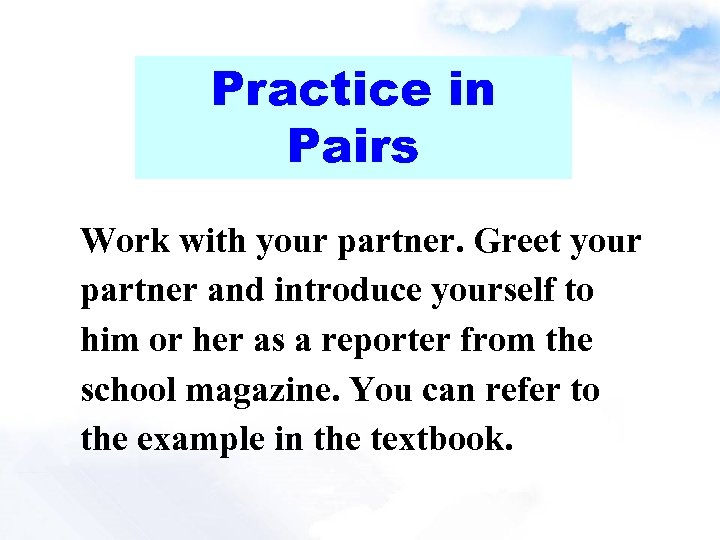 Practice in Pairs

Work with your partner. Greet your partner and introduce yourself to him or her as a reporter from the school magazine. You can refer to the example in the textbook.